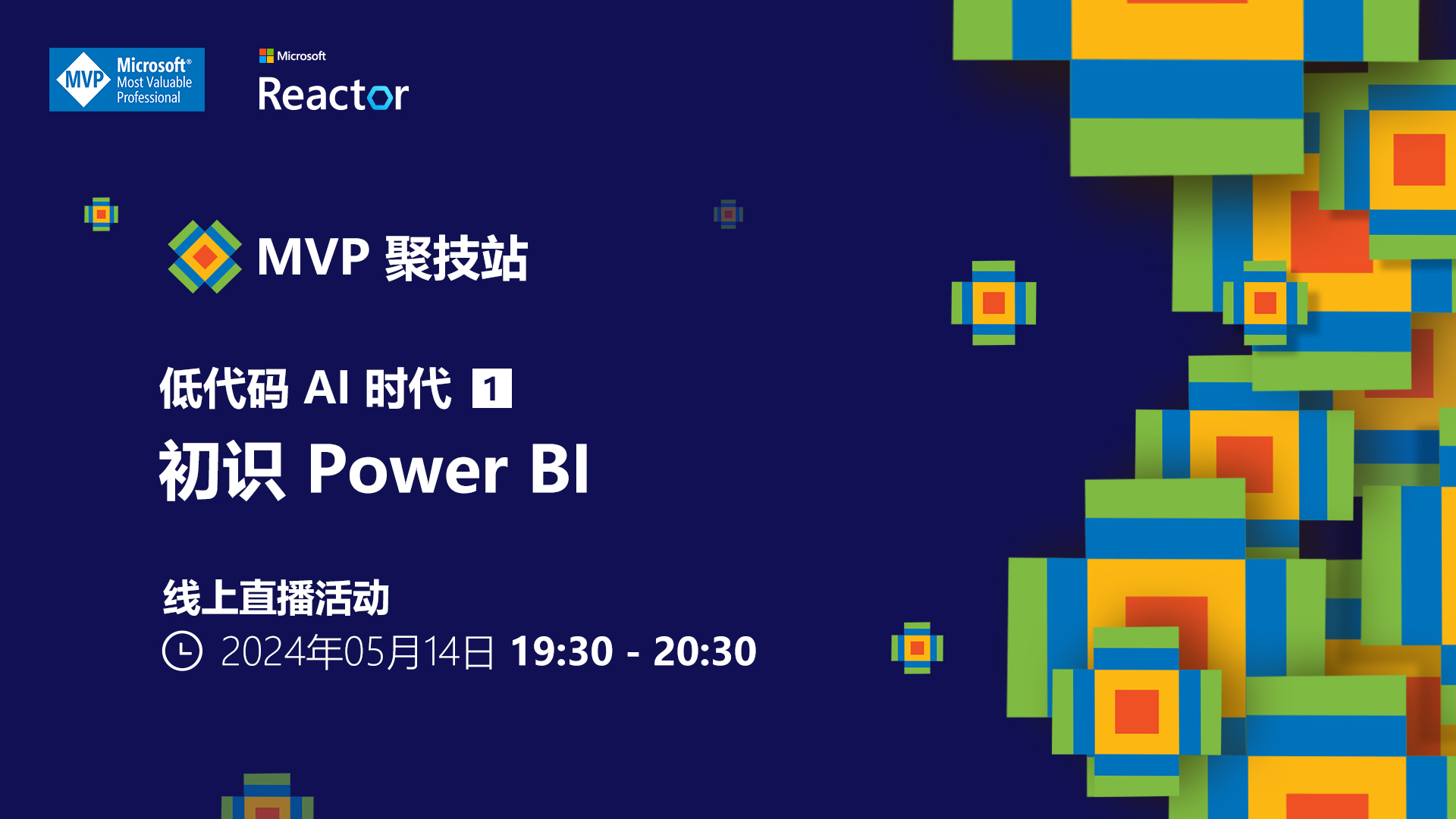 MVP Microsoft® Most Valuable Professional

Microsoft
Reactor

MVP 聚技站

低代码 AI 时代 1
初识 Power BI

线上直播活动
2024年05月14日 19:30 - 20:30